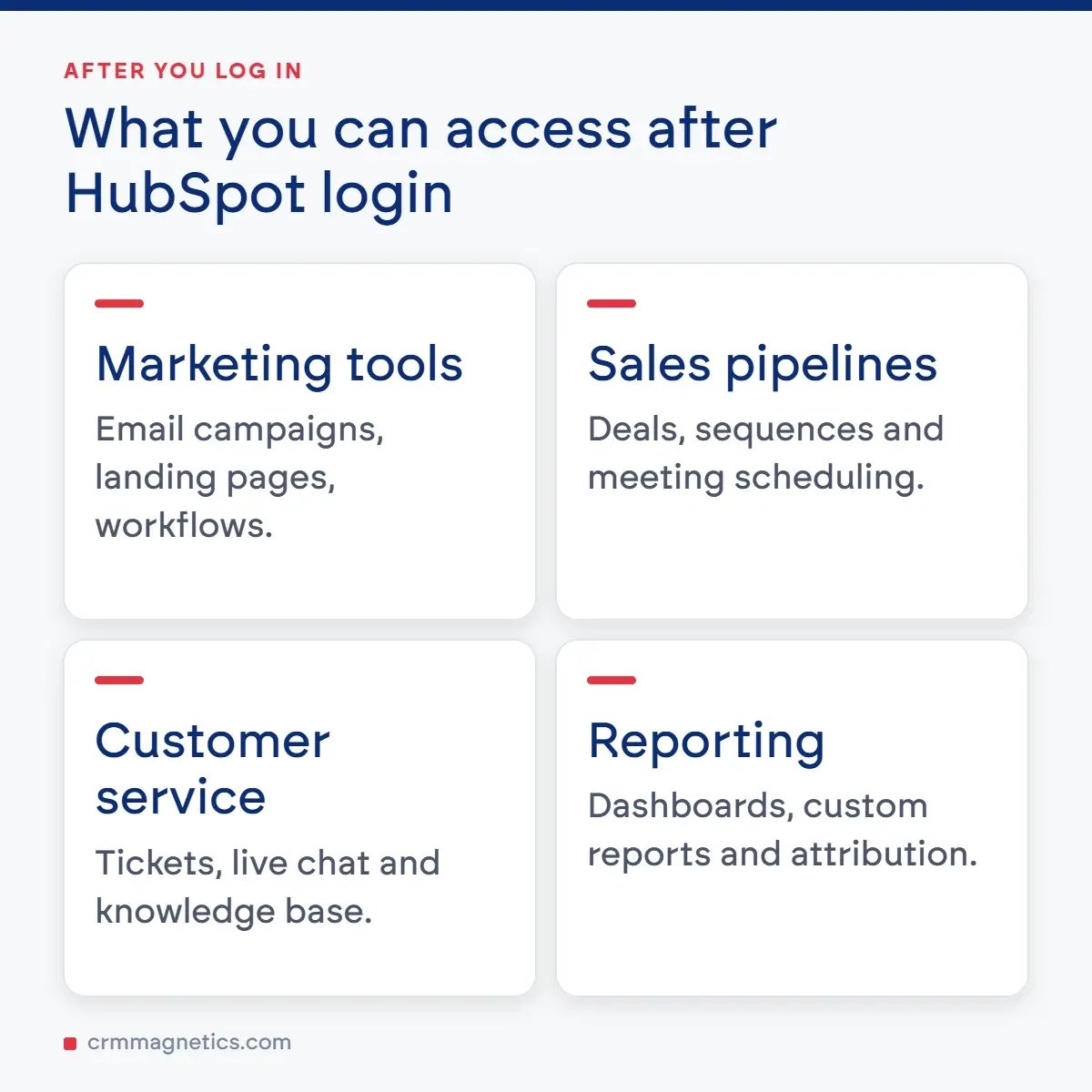 AFTER YOU LOG IN

What you can access after HubSpot login

Marketing tools

Email campaigns, landing pages, workflows.

Sales pipelines

Deals, sequences and meeting scheduling.

Customer service

Tickets, live chat and knowledge base.

Reporting

Dashboards, custom reports and attribution.

crmmagnetics.com